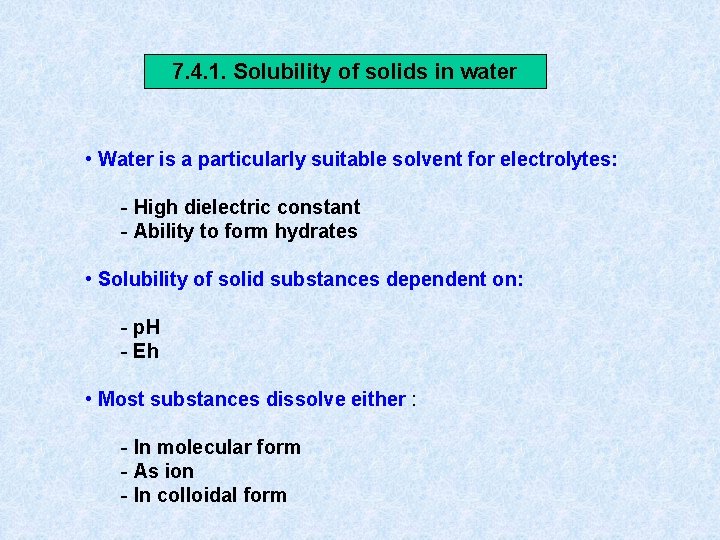 7.4.1. Solubility of solids in water

• Water is a particularly suitable solvent for electrolytes:

- High dielectric constant
- Ability to form hydrates

• Solubility of solid substances dependent on:

- pH
- Eh

• Most substances dissolve either :

- In molecular form
- As ion
- In colloidal form